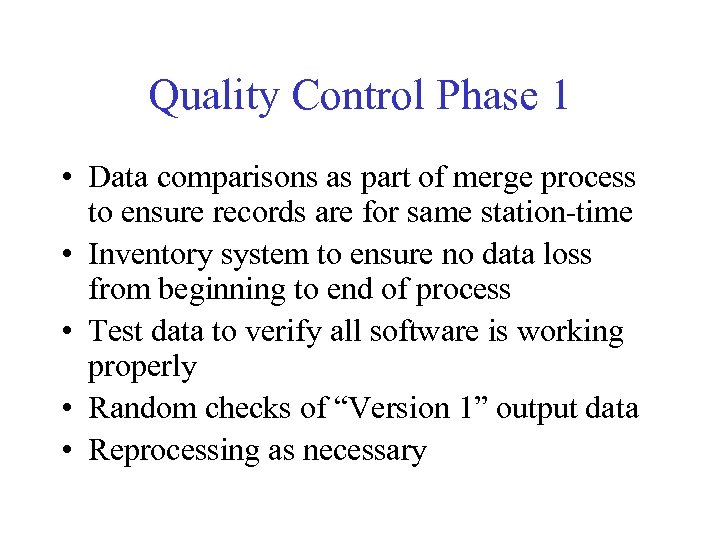 Quality Control Phase 1

• Data comparisons as part of merge process to ensure records are for same station-time
• Inventory system to ensure no data loss from beginning to end of process
• Test data to verify all software is working properly
• Random checks of “Version 1” output data
• Reprocessing as necessary